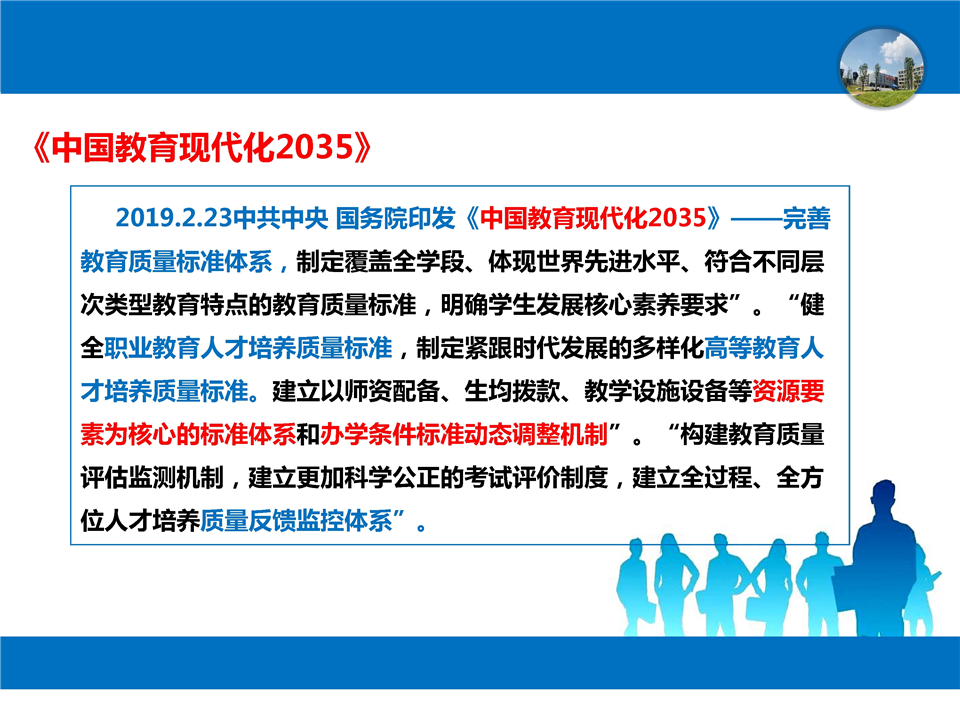 《中国教育现代化2035》

2019.2.23中共中央 国务院印发《中国教育现代化2035》——完善教育质量标准体系，制定覆盖全学段、体现世界先进水平、符合不同层次类型教育特点的教育质量标准，明确学生发展核心素养要求”。“健全职业教育人才培养质量标准，制定紧跟时代发展的多样化高等教育人才培养质量标准。建立以师资配备、生均拨款、教学设施设备等资源要素为核心的标准体系和办学条件标准动态调整机制”。“构建教育质量评估监测机制，建立更加科学公正的考试评价制度，建立全过程、全方位人才培养质量反馈监控体系”。